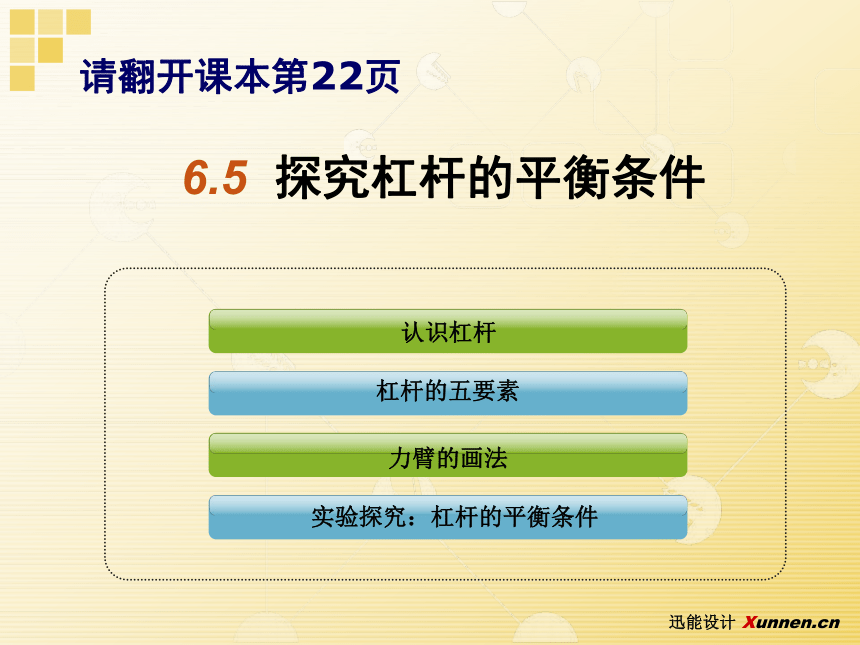 请翻开课本第22页

6.5 探究杠杆的平衡条件

认识杠杆

杠杆的五要素

力臂的画法

实验探究：杠杆的平衡条件

迅能设计 Xunnen.cn